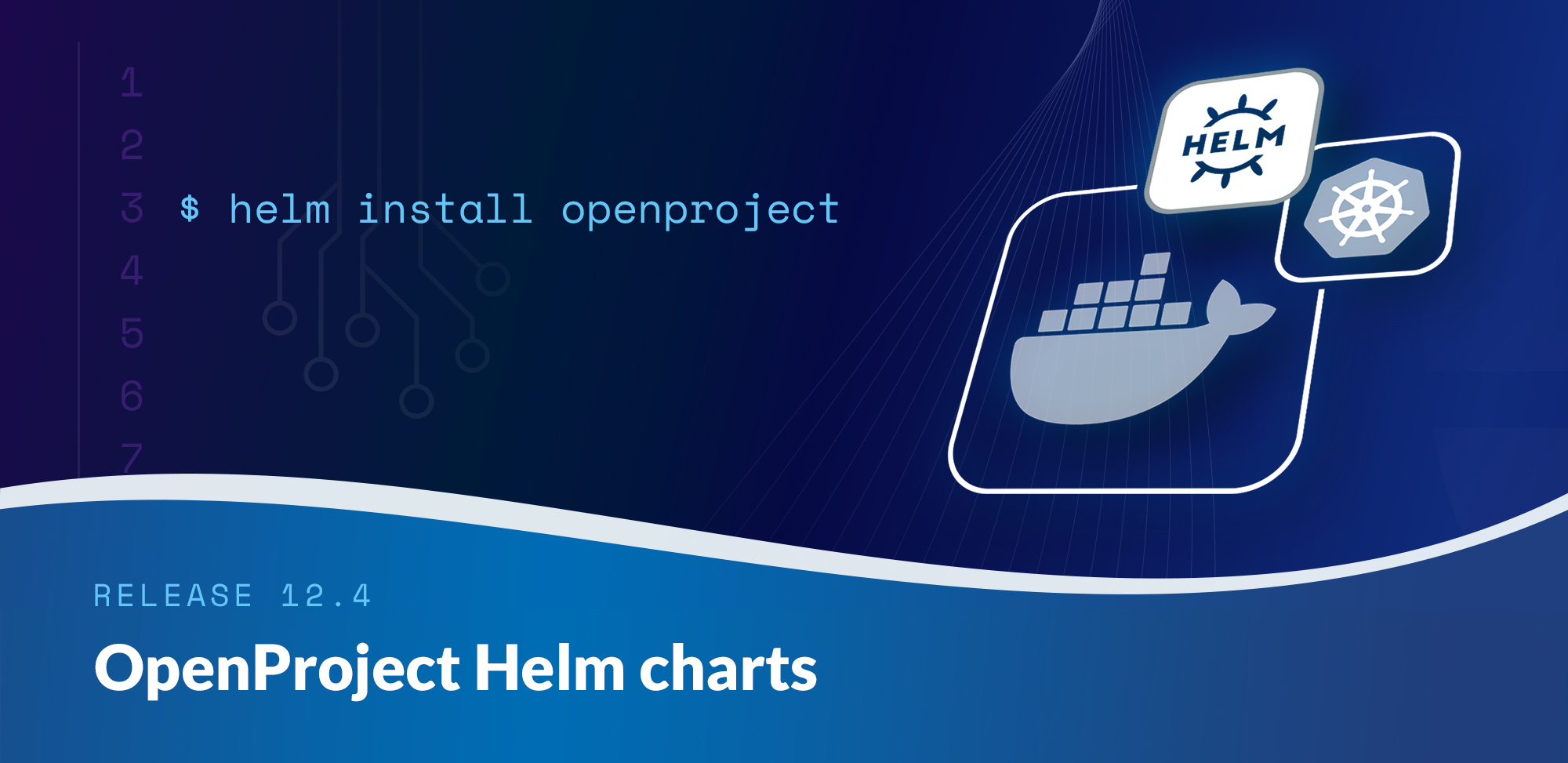 1
2
3 $ helm install openproject
4
5
6
7

HELM

RELEASE 12.4

OpenProject Helm charts